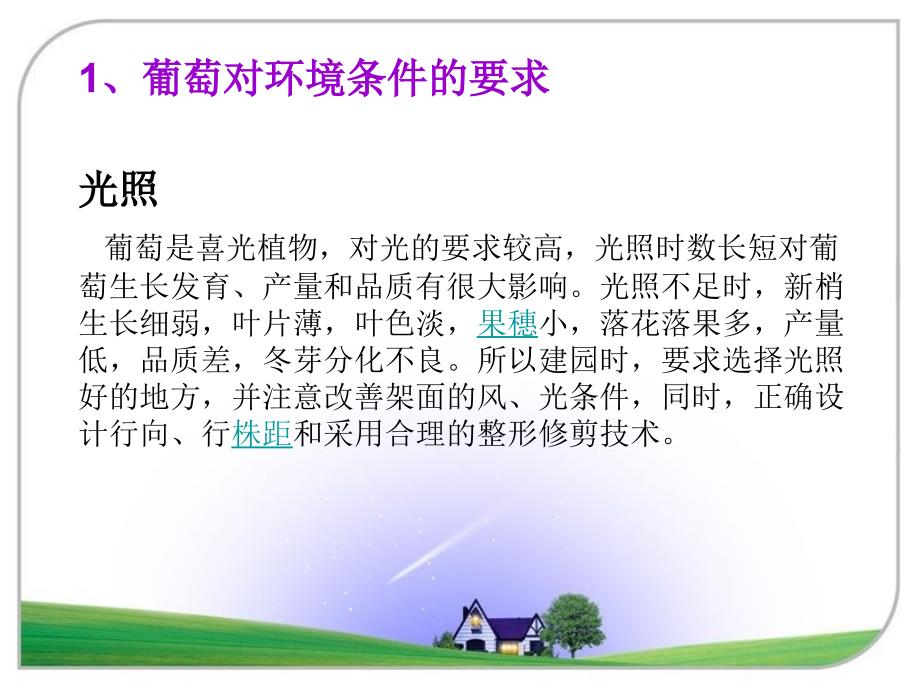 1、葡萄对环境条件的要求

光照

葡萄是喜光植物，对光的要求较高，光照时数长短对葡萄生长发育、产量和品质有很大影响。光照不足时，新梢生长细弱，叶片薄，叶色淡，果穗小，落花落果多，产量低，品质差，冬芽分化不良。所以建园时，要求选择光照好的地方，并注意改善架面的风、光条件，同时，正确设计行向、行株距和采用合理的整形修剪技术。